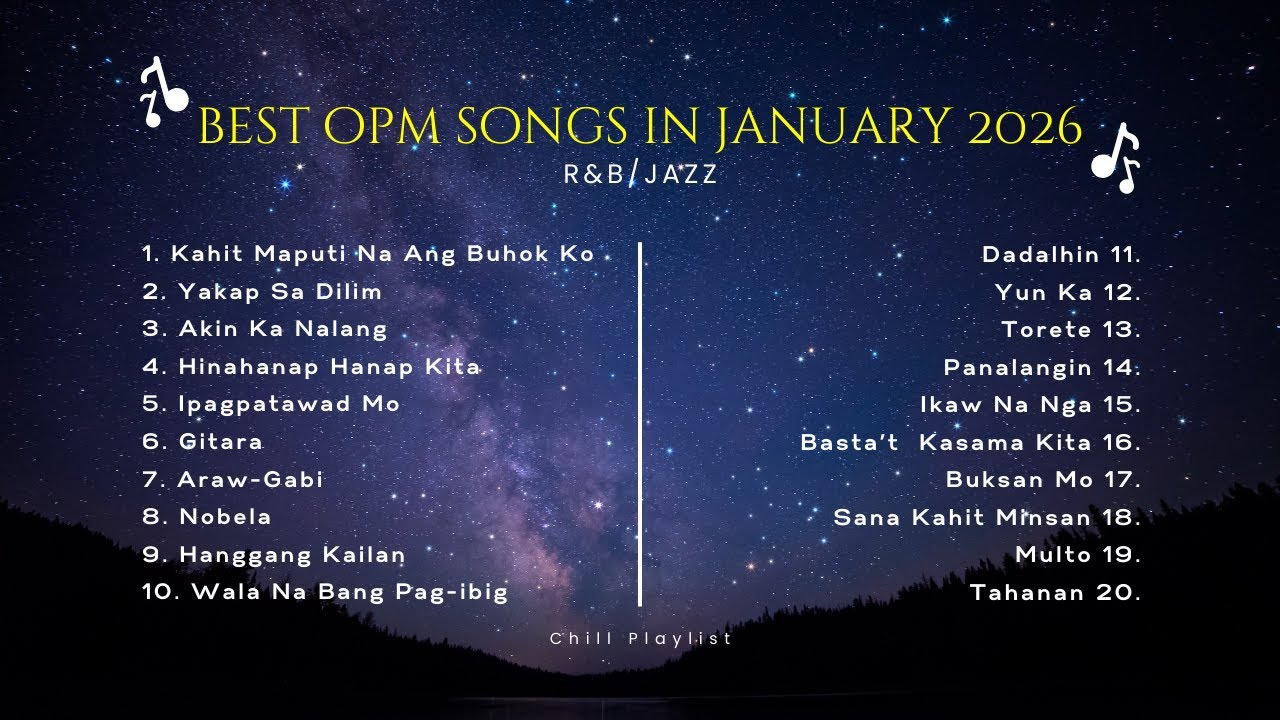 BEST OPM SONGS IN JANUARY 2026
R&B/JAZZ

1. Kahit Maputi Na Ang Buhok Ko
2. Yakap Sa Dilim
3. Akin Ka Nalang
4. Hinahanap Hanap Kita
5. Ipagpatawad Mo
6. Gitara
7. Araw-Gabi
8. Nobela
9. Hanggang Kailan
10. Wala Na Bang Pag-ibig

Dadalhin 11.
Yun Ka 12.
Torete 13.
Panalangin 14.
Ikaw Na Nga 15.
Basta't Kasama Kita 16.
Buksan Mo 17.
Sana Kahit Minsan 18.
Multo 19.
Tahanan 20.

Chill Playlist